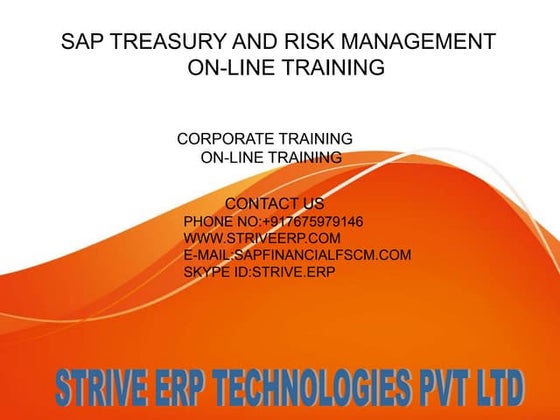 SAP TREASURY AND RISK MANAGEMENT
ON-LINE TRAINING

CORPORATE TRAINING
ON-LINE TRAINING

CONTACT US
PHONE NO:+917675979146
WWW.STRIVEERP.COM
E-MAIL:SAPFINANCIALFSCM.COM
SKYPE ID:STRIVE.ERP

STRIVE ERP TECHNOLOGIES PVT LTD